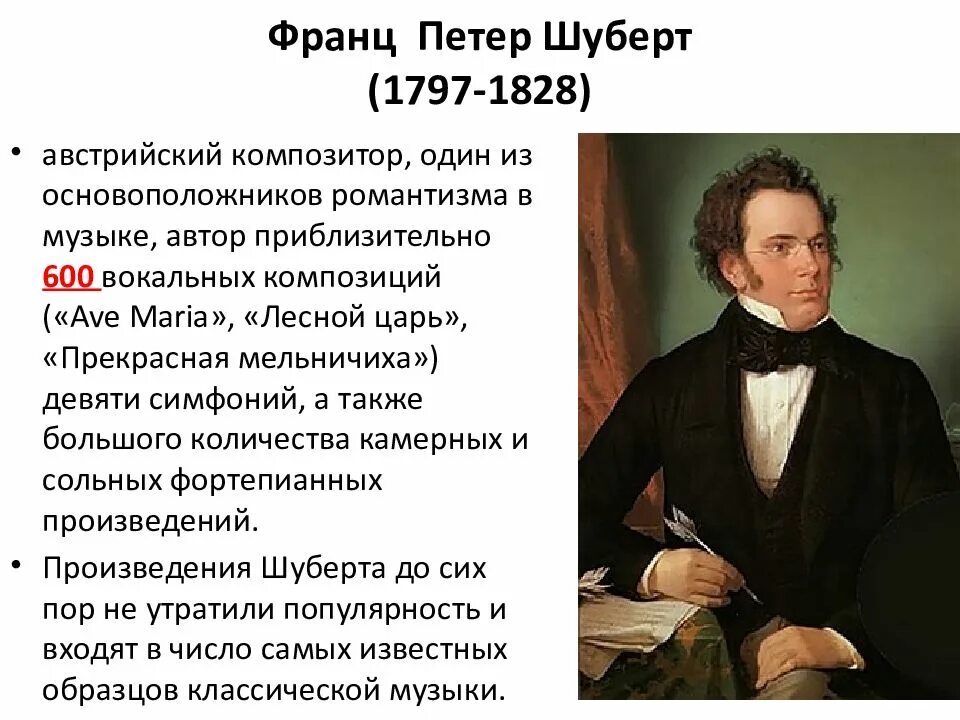 Франц Петер Шуберт
(1797-1828)

• австрийский композитор, один из основоположников романтизма в музыке, автор приблизительно 600 вокальных композиций («Ave Maria», «Лесной царь», «Прекрасная мельничиха») девяти симфоний, а также большого количества камерных и сольных фортепианных произведений.

• Произведения Шуберта до сих пор не утратили популярность и входят в число самых известных образцов классической музыки.